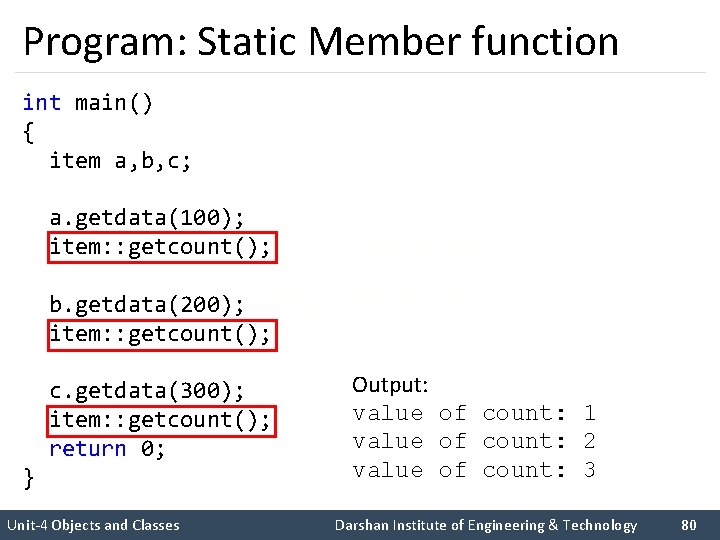 Program: Static Member function

int main()
{
  item a,b,c;

  a.getdata(100);
  item::getcount();

  b.getdata(200);
  item::getcount();

  c.getdata(300);
  item::getcount();
  return 0;
}

Output:
value of count: 1
value of count: 2
value of count: 3

Unit-4 Objects and Classes
Darshan Institute of Engineering & Technology
80